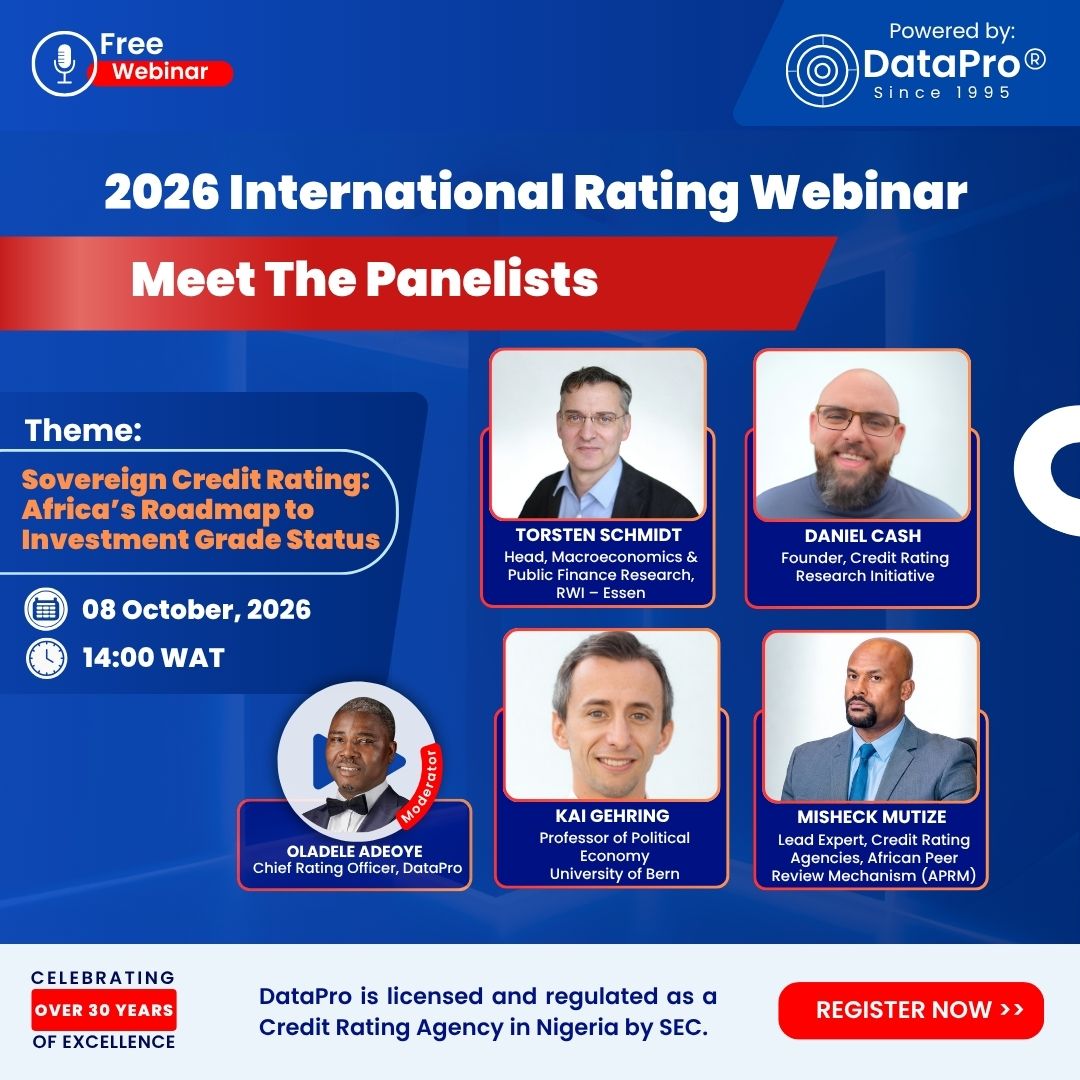 Free Webinar

Powered by:
DataPro®
Since 1995

2026 International Rating Webinar

Meet The Panelists

Theme:
Sovereign Credit Rating: Africa's Roadmap to Investment Grade Status

08 October, 2026

14:00 WAT

TORSTEN SCHMIDT
Head, Macroeconomics & Public Finance Research, RWI – Essen

DANIEL CASH
Founder, Credit Rating Research Initiative

Moderator

OLADELE ADEOYE
Chief Rating Officer, DataPro

KAI GEHRING
Professor of Political Economy
University of Bern

MISHECK MUTIZE
Lead Expert, Credit Rating Agencies, African Peer Review Mechanism (APRM)

CELEBRATING
OVER 30 YEARS
OF EXCELLENCE

DataPro is licensed and regulated as a Credit Rating Agency in Nigeria by SEC.

REGISTER NOW >>